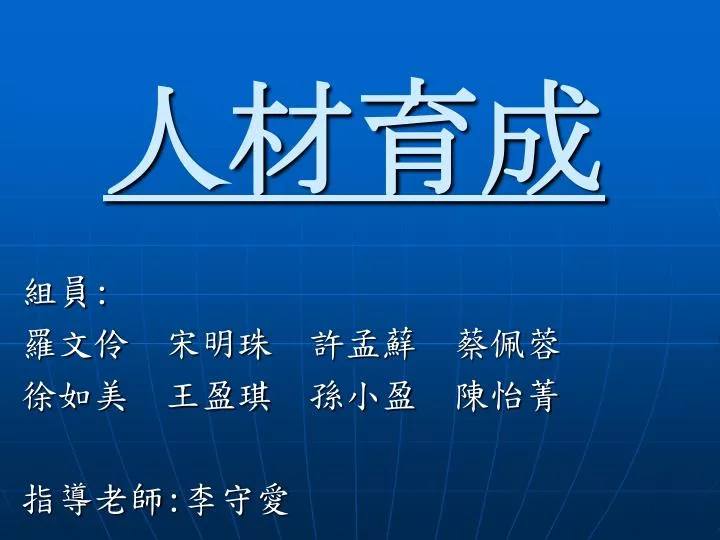 人材育成

組員:
羅文伶　宋明珠　許孟蘚　蔡佩蓉
徐如美　王盈琪　孫小盈　陳怡菁

指導老師:李守愛